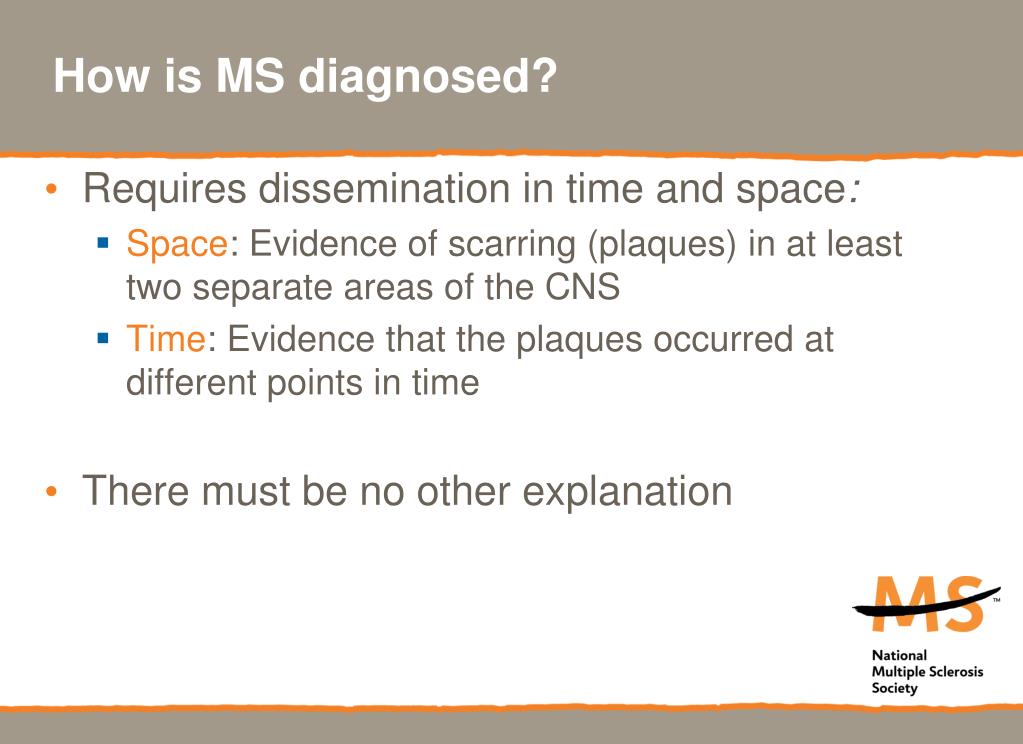 How is MS diagnosed?

• Requires dissemination in time and space:
▪ Space: Evidence of scarring (plaques) in at least two separate areas of the CNS
▪ Time: Evidence that the plaques occurred at different points in time

• There must be no other explanation

MS™
National Multiple Sclerosis Society